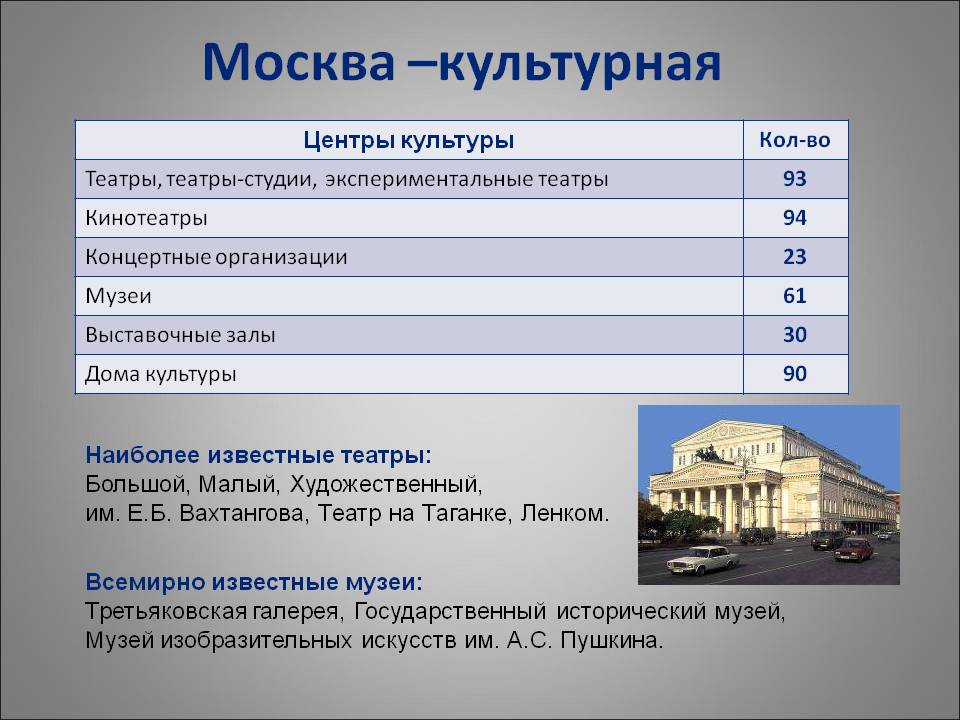 Москва –культурная

| Центры культуры | Кол-во |
|---|---|
| Театры, театры-студии, экспериментальные театры | 93 |
| Кинотеатры | 94 |
| Концертные организации | 23 |
| Музеи | 61 |
| Выставочные залы | 30 |
| Дома культуры | 90 |

Наиболее известные театры:
Большой, Малый, Художественный, им. Е.Б. Вахтангова, Театр на Таганке, Ленком.

Всемирно известные музеи:
Третьяковская галерея, Государственный исторический музей, Музей изобразительных искусств им. А.С. Пушкина.